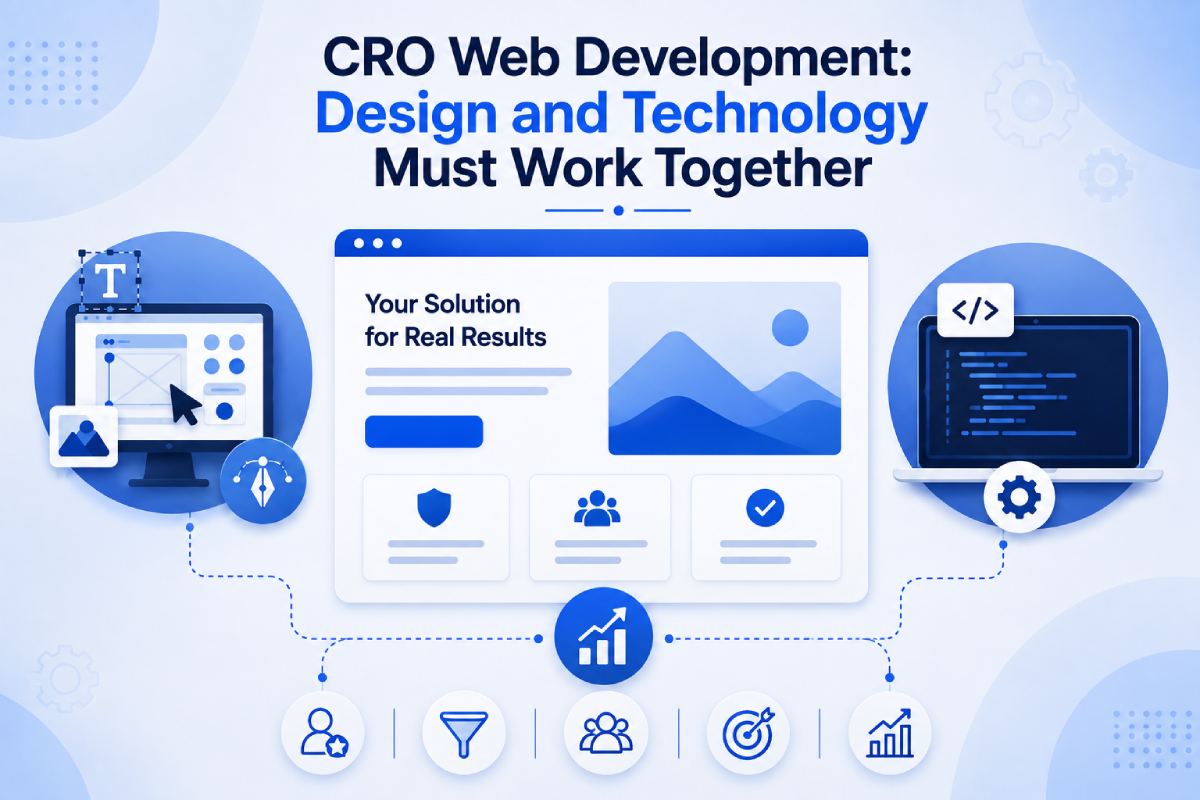 CRO Web Development: Design and Technology Must Work Together

T

Your Solution for Real Results

</>